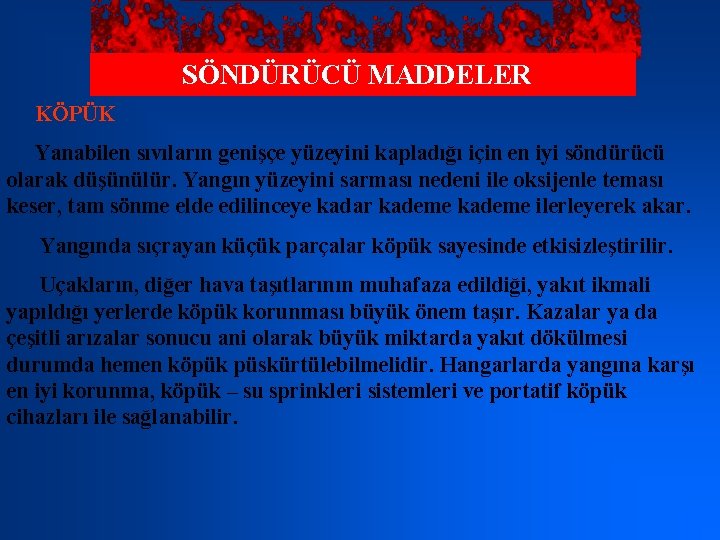 SÖNDÜRÜCÜ MADDELER

KÖPÜK

Yanabilen sıvıların genişçe yüzeyini kapladığı için en iyi söndürücü olarak düşünülür. Yangın yüzeyini sarması nedeni ile oksijenle teması keser, tam sönme elde edilinceye kadar kademe kademe ilerleyerek akar.

Yangında sıçrayan küçük parçalar köpük sayesinde etkisizleştirilir.

Uçakların, diğer hava taşıtlarının muhafaza edildiği, yakıt ikmali yapıldığı yerlerde köpük korunması büyük önem taşır. Kazalar ya da çeşitli arızalar sonucu ani olarak büyük miktarda yakıt dökülmesi durumda hemen köpük püskürtülebilmelidir. Hangarlarda yangına karşı en iyi korunma, köpük – su sprinkleri sistemleri ve portatif köpük cihazları ile sağlanabilir.